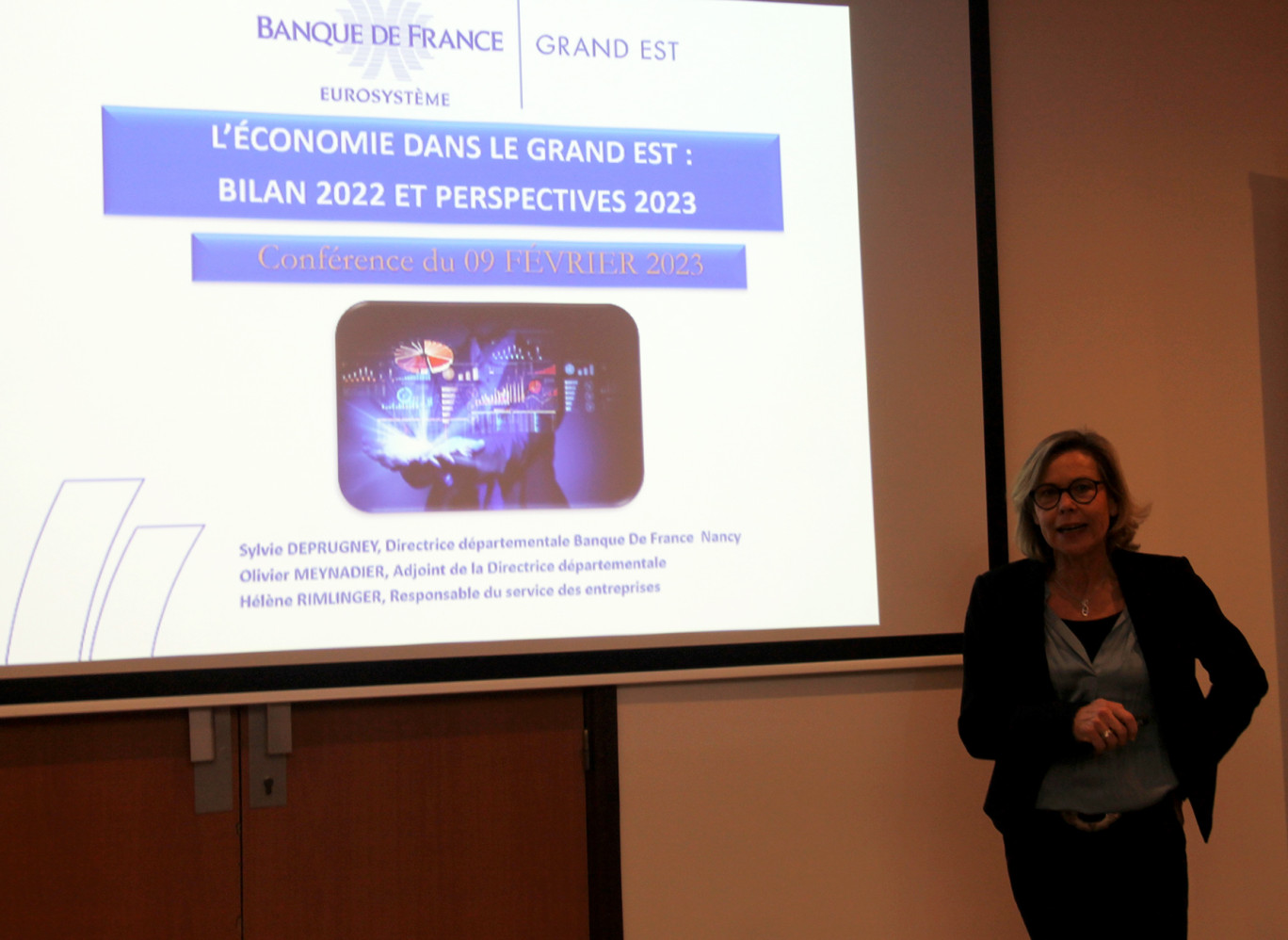 BANQUE DE FRANCE
EUROSYSTÈME

GRAND EST

L'ÉCONOMIE DANS LE GRAND EST :
BILAN 2022 ET PERSPECTIVES 2023

Conférence du 09 FÉVRIER 2023

Sylvie DEPRUGNEY, Directrice départementale Banque De France Nancy
Olivier MEYNADIER, Adjoint de la Directrice départementale
Hélène RIMLINGER, Responsable du service des entreprises